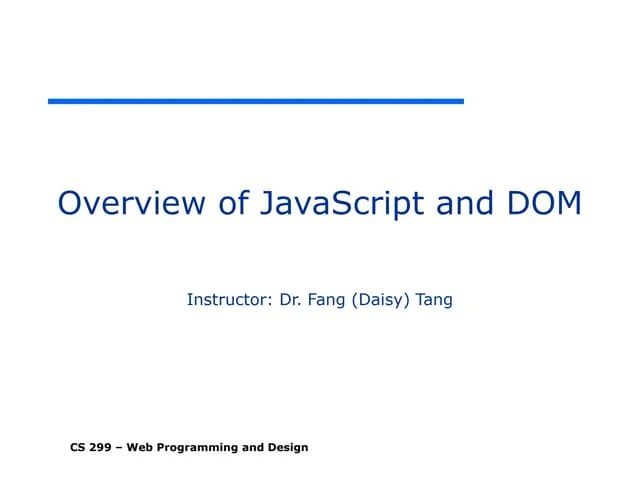 Overview of JavaScript and DOM

Instructor: Dr. Fang (Daisy) Tang

CS 299 – Web Programming and Design